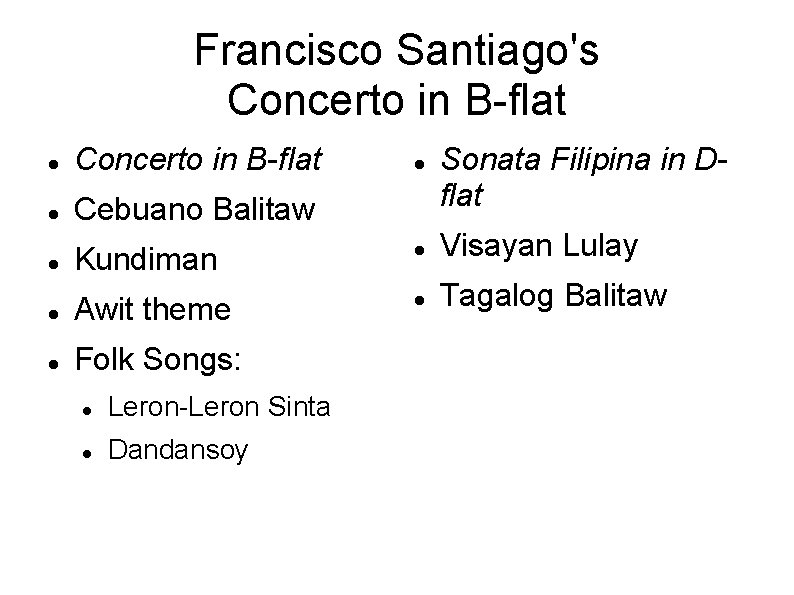 Francisco Santiago's Concerto in B-flat

- Concerto in B-flat
- Cebuano Balitaw
- Kundiman
- Awit theme
- Folk Songs:
  - Leron-Leron Sinta
  - Dandansoy

- Sonata Filipina in D-flat
- Visayan Lulay
- Tagalog Balitaw